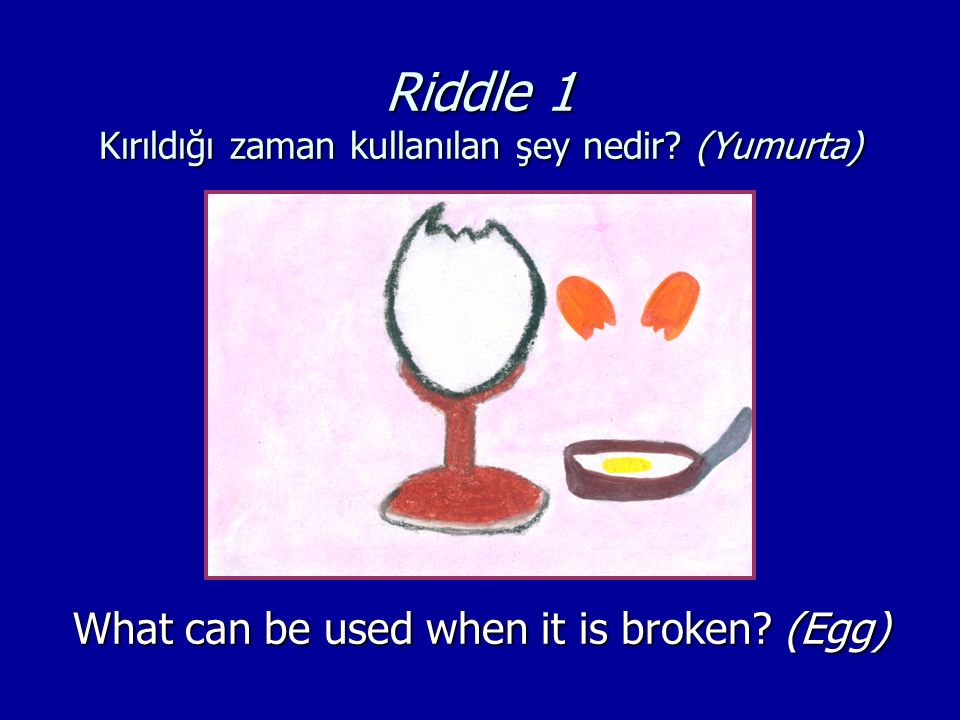 Riddle 1
Kırıldığı zaman kullanılan şey nedir? (Yumurta)

What can be used when it is broken? (Egg)